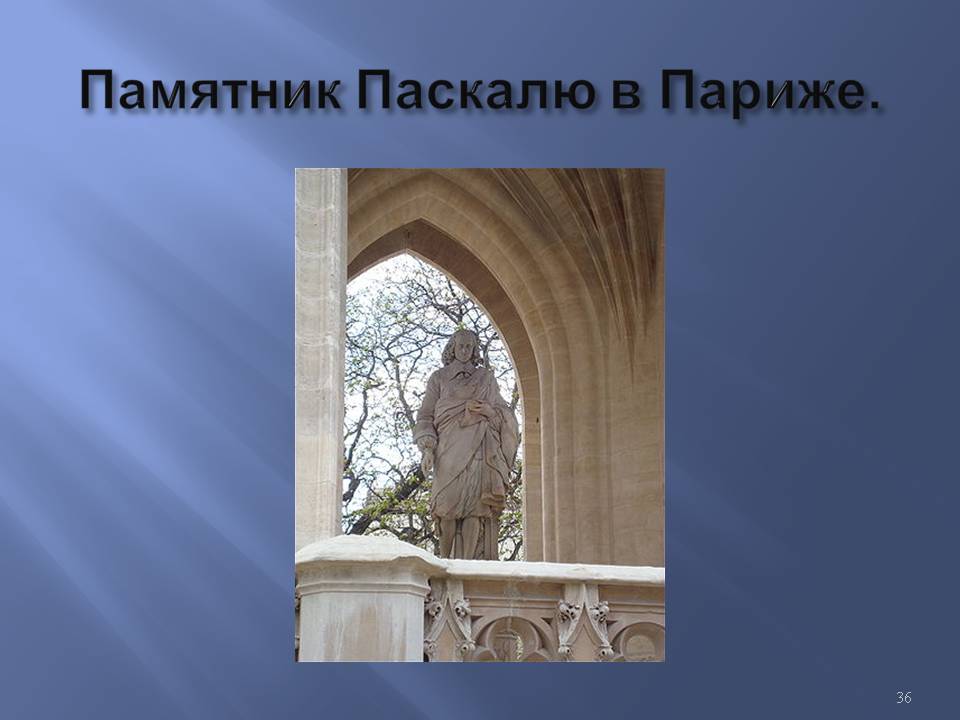 Памятник Паскалю в Париже.

36